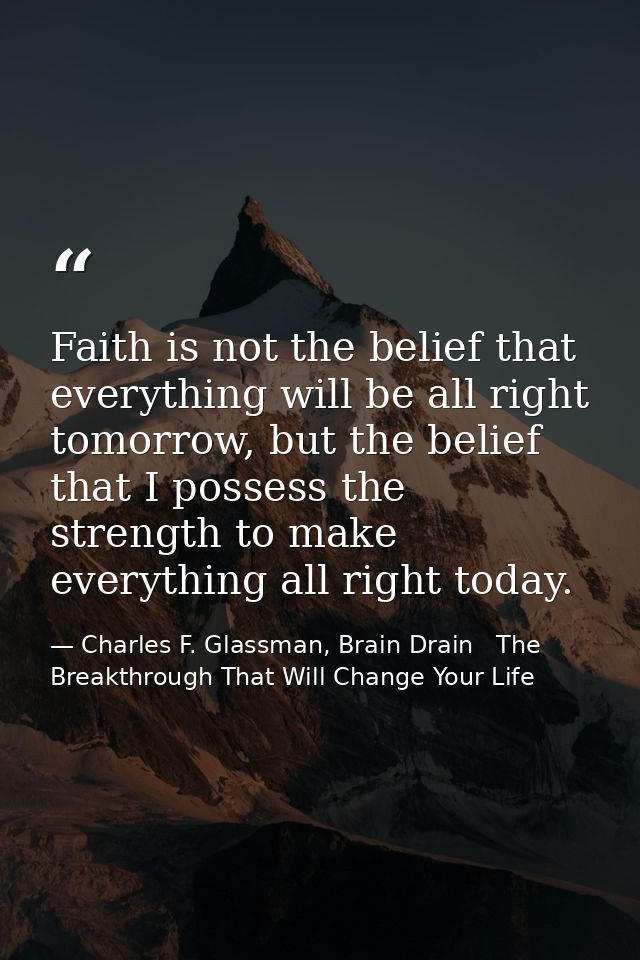 “

Faith is not the belief that everything will be all right tomorrow, but the belief that I possess the strength to make everything all right today.

— Charles F. Glassman, Brain Drain The Breakthrough That Will Change Your Life